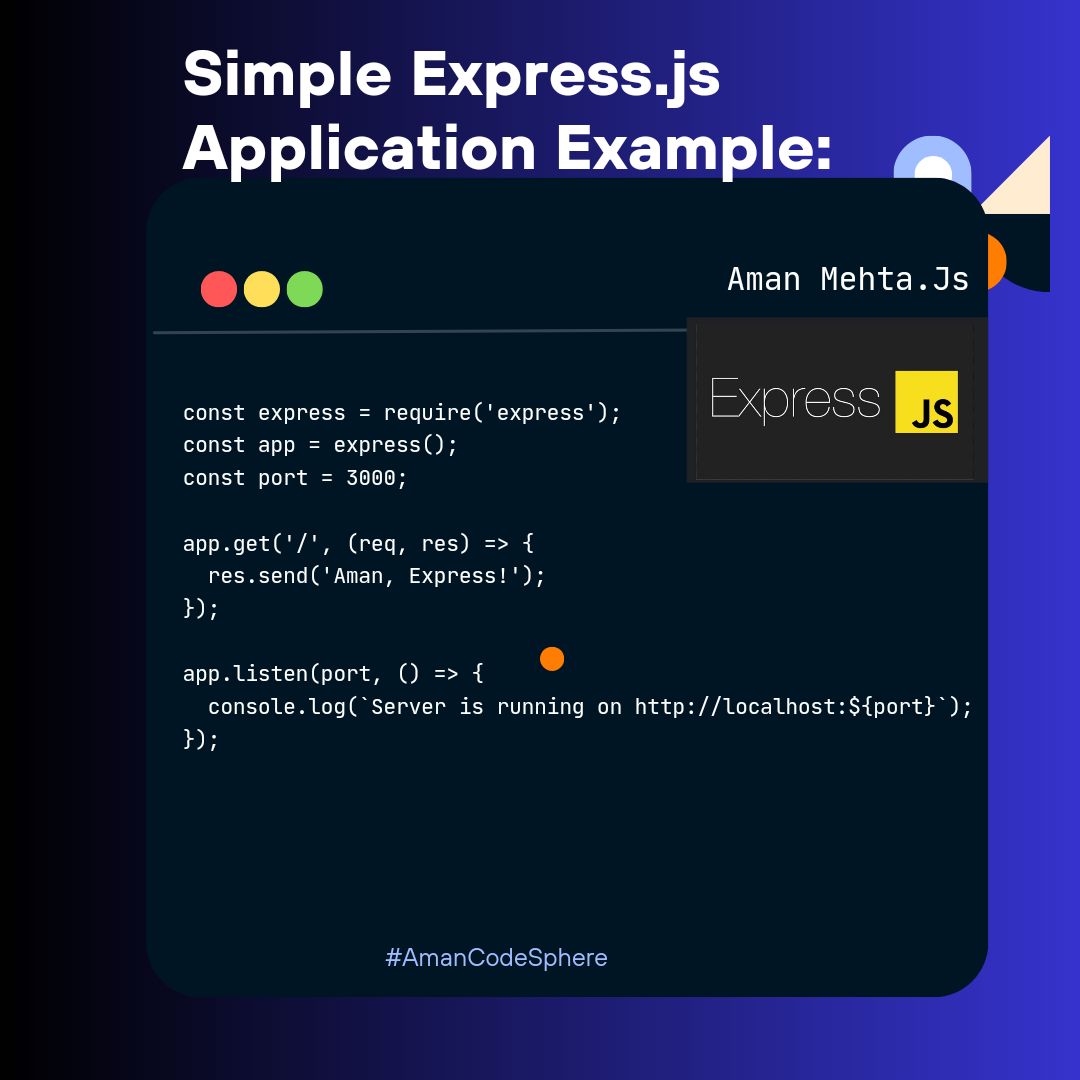 Simple Express.js Application Example:

Aman Mehta.Js

Express JS

const express = require('express');
const app = express();
const port = 3000;

app.get('/', (req, res) => {
  res.send('Aman, Express!');
});

app.listen(port, () => {
  console.log(`Server is running on http://localhost:${port}`);
});

#AmanCodeSphere